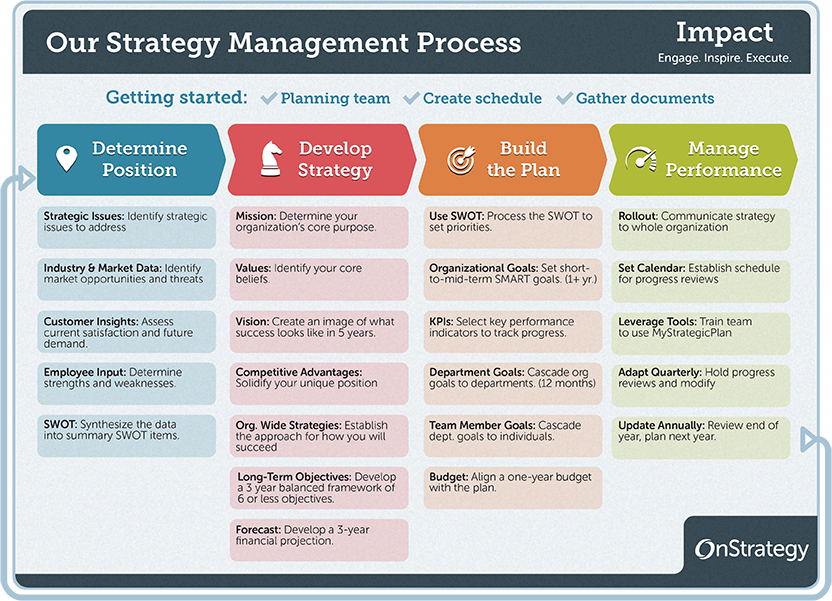 Our Strategy Management Process

Impact
Engage. Inspire. Execute.

Getting started: Planning team Create schedule Gather documents

Determine Position

Strategic Issues: Identify strategic issues to address

Industry & Market Data: Identify market opportunities and threats

Customer Insights: Assess current satisfaction and future demand.

Employee Input: Determine strengths and weaknesses.

SWOT: Synthesize the data into summary SWOT items.

Develop Strategy

Mission: Determine your organization's core purpose.

Values: Identify your core beliefs.

Vision: Create an image of what success looks like in 5 years.

Competitive Advantages: Solidify your unique position

Org. Wide Strategies: Establish the approach for how you will succeed

Long-Term Objectives: Develop a 3 year balanced framework of 6 or less objectives.

Forecast: Develop a 3-year financial projection.

Build the Plan

Use SWOT: Process the SWOT to set priorities.

Organizational Goals: Set short-to-mid-term SMART goals. (1+ yr.)

KPIs: Select key performance indicators to track progress.

Department Goals: Cascade org goals to departments. (12 months)

Team Member Goals: Cascade dept. goals to individuals.

Budget: Align a one-year budget with the plan.

Manage Performance

Rollout: Communicate strategy to whole organization

Set Calendar: Establish schedule for progress reviews

Leverage Tools: Train team to use MyStrategicPlan

Adapt Quarterly: Hold progress reviews and modify

Update Annually: Review end of year, plan next year.

OnStrategy